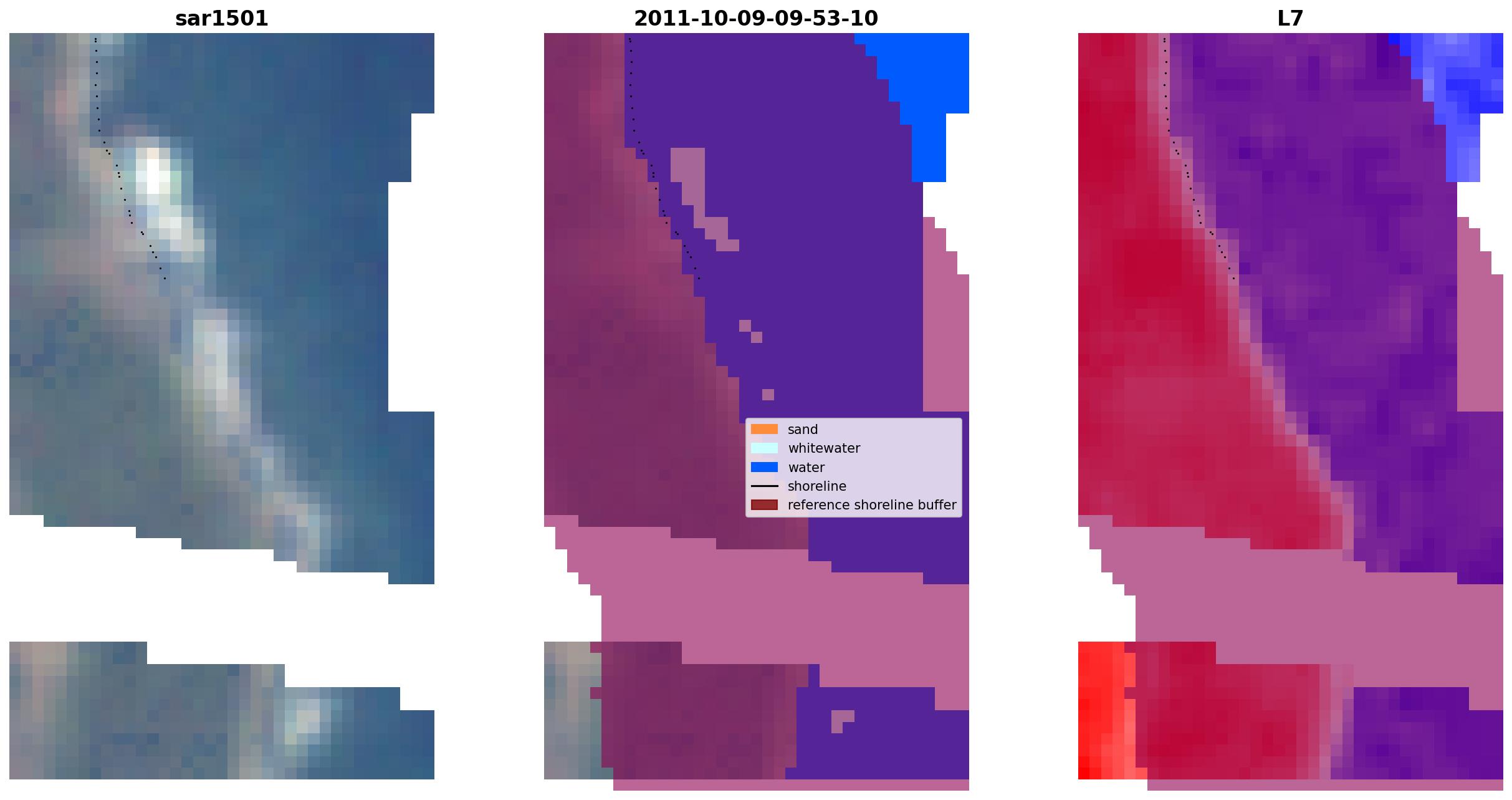 sar1501

2011-10-09-09-53-10

L7

sand
whitewater
water
shoreline
reference shoreline buffer